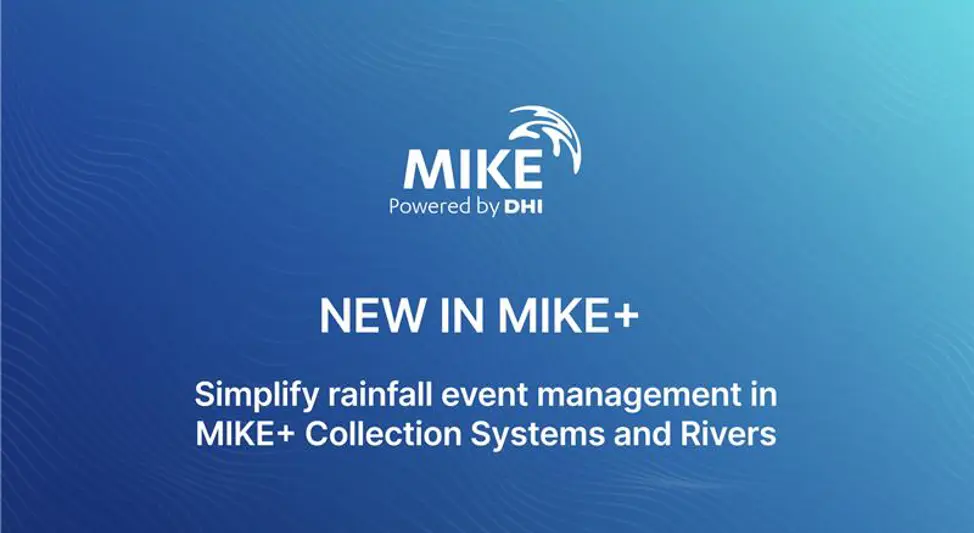 MIKE
Powered by DHI

NEW IN MIKE+

Simplify rainfall event management in MIKE+ Collection Systems and Rivers